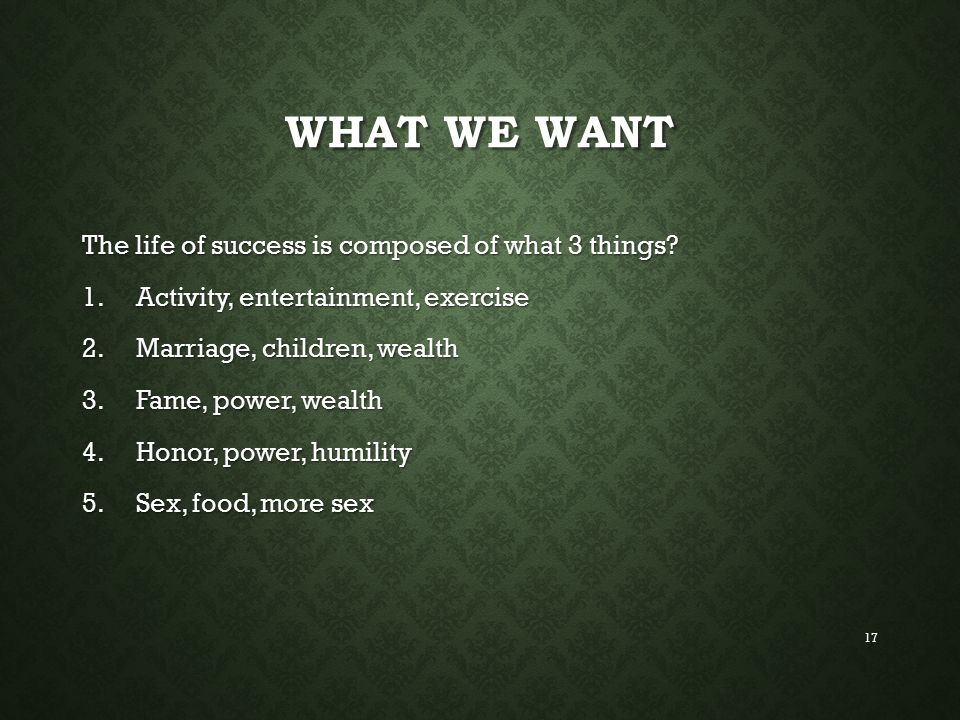 WHAT WE WANT

The life of success is composed of what 3 things?

1. Activity, entertainment, exercise
2. Marriage, children, wealth
3. Fame, power, wealth
4. Honor, power, humility
5. Sex, food, more sex

17